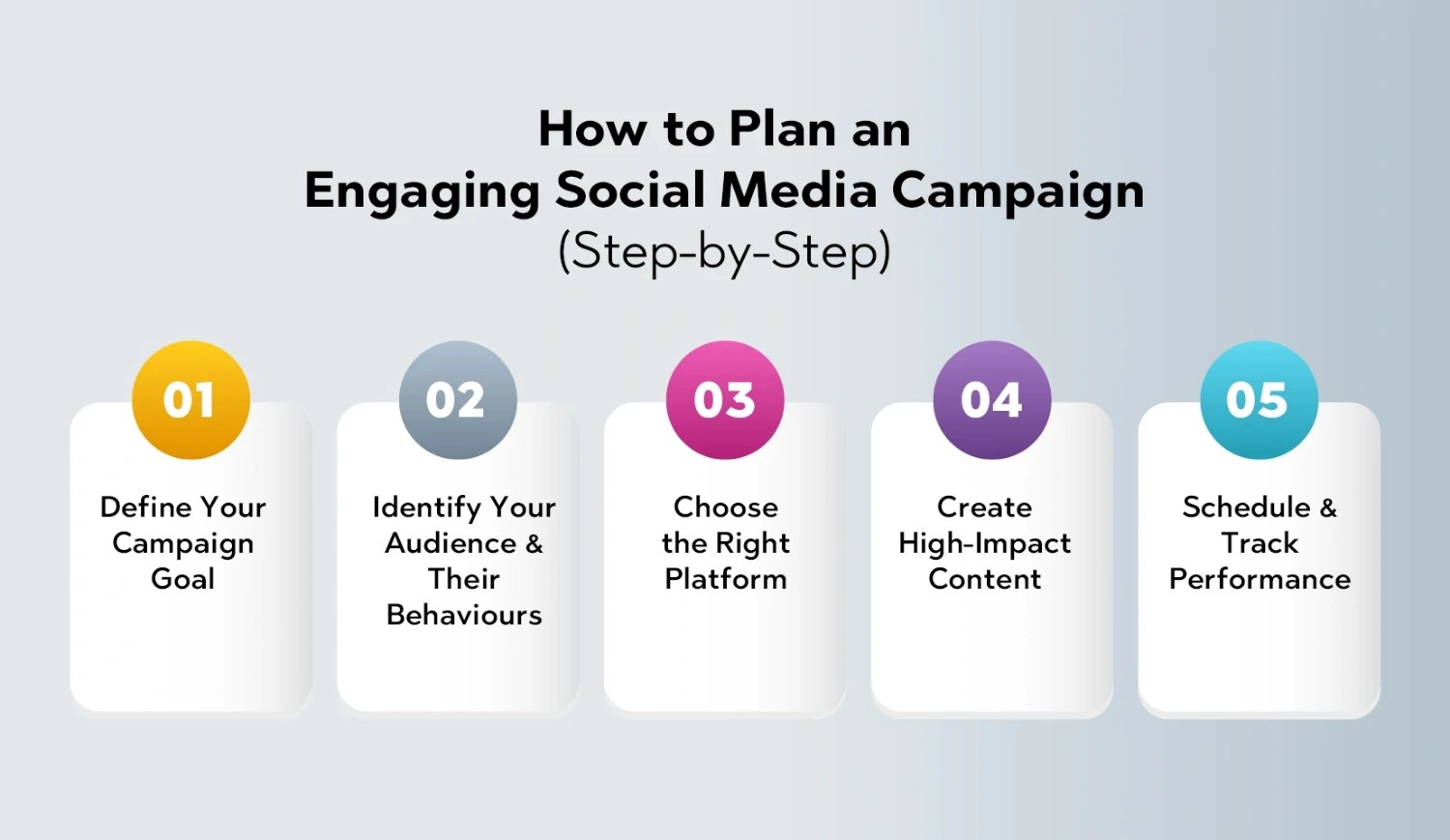 How to Plan an
Engaging Social Media Campaign
(Step-by-Step)

01

Define Your Campaign Goal

02

Identify Your Audience & Their Behaviours

03

Choose the Right Platform

04

Create High-Impact Content

05

Schedule & Track Performance